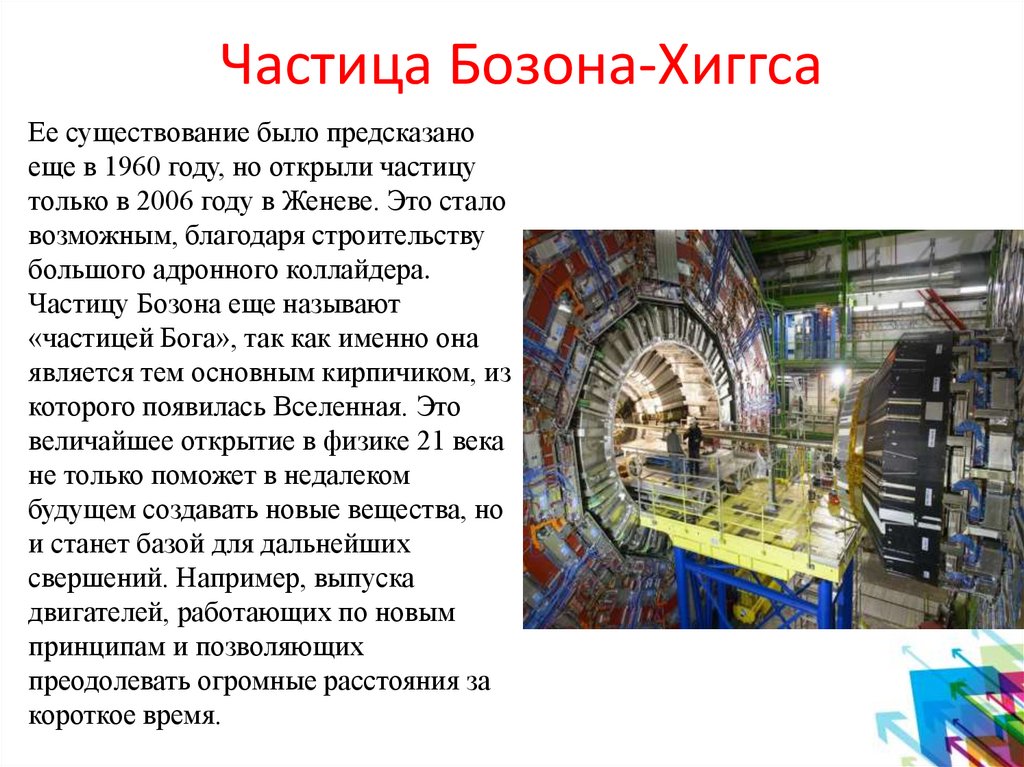 Частица Бозона-Хиггса

Ее существование было предсказано еще в 1960 году, но открыли частицу только в 2006 году в Женеве. Это стало возможным, благодаря строительству большого адронного коллайдера. Частицу Бозона еще называют «частицей Бога», так как именно она является тем основным кирпичиком, из которого появилась Вселенная. Это величайшее открытие в физике 21 века не только поможет в недалеком будущем создавать новые вещества, но и станет базой для дальнейших свершений. Например, выпуска двигателей, работающих по новым принципам и позволяющих преодолевать огромные расстояния за короткое время.